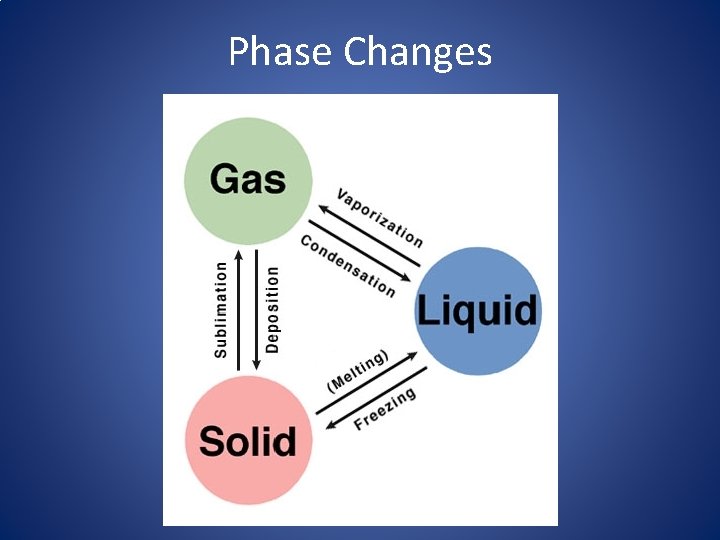 Phase Changes

Gas

Vaporization

Condensation

Liquid

Sublimation

Deposition

(Melting)

Freezing

Solid